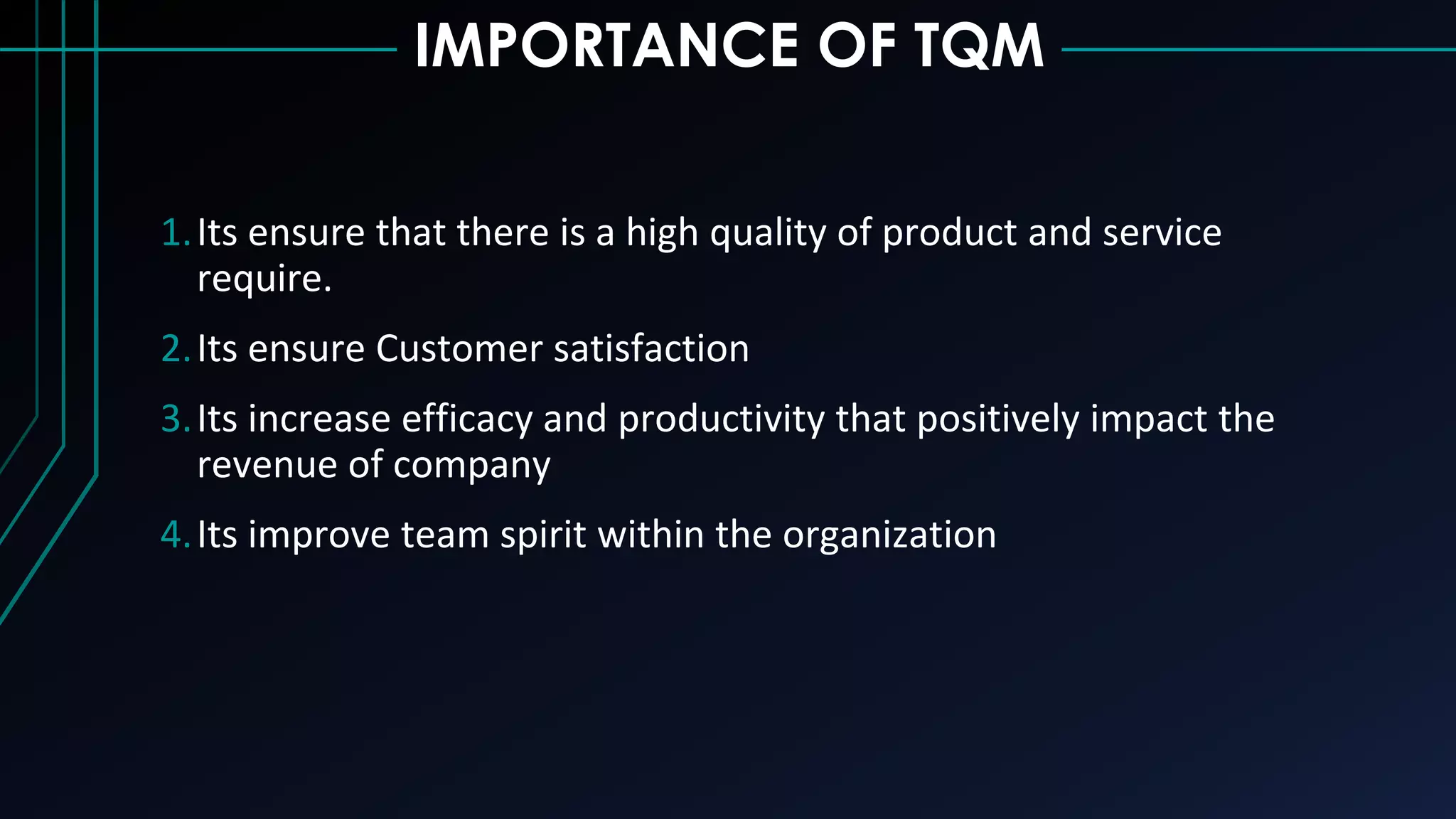 IMPORTANCE OF TQM

1. Its ensure that there is a high quality of product and service require.

2. Its ensure Customer satisfaction

3. Its increase efficacy and productivity that positively impact the revenue of company

4. Its improve team spirit within the organization